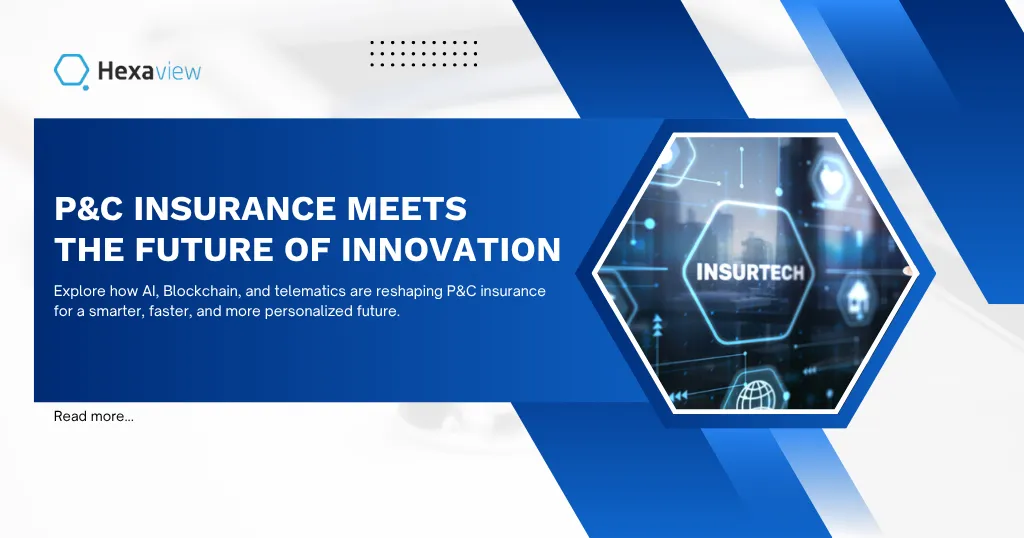 Hexaview

P&C INSURANCE MEETS THE FUTURE OF INNOVATION

Explore how AI, Blockchain, and telematics are reshaping P&C insurance for a smarter, faster, and more personalized future.

INSURTECH

Read more...